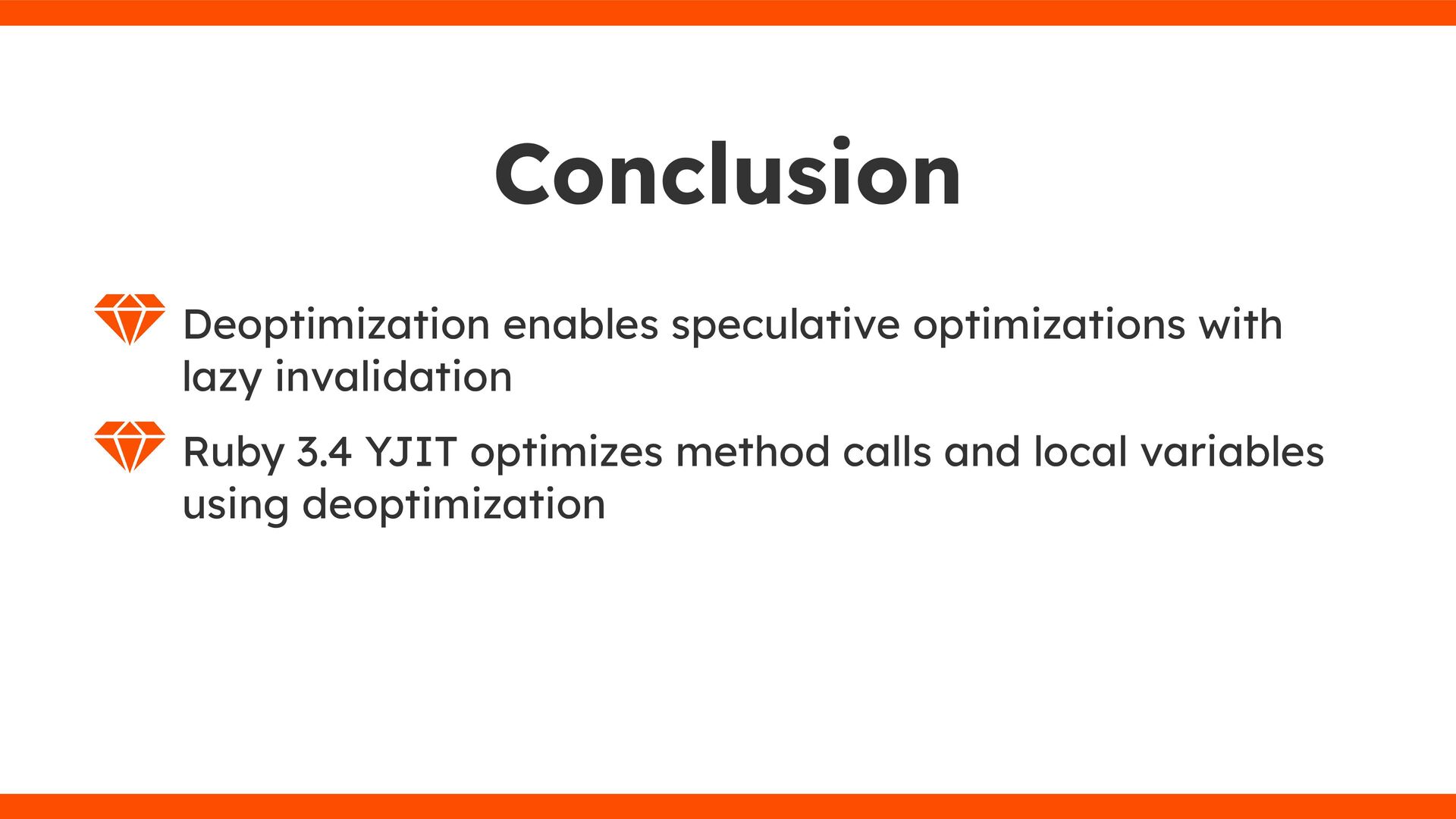 Conclusion

Deoptimization enables speculative optimizations with lazy invalidation

Ruby 3.4 YJIT optimizes method calls and local variables using deoptimization